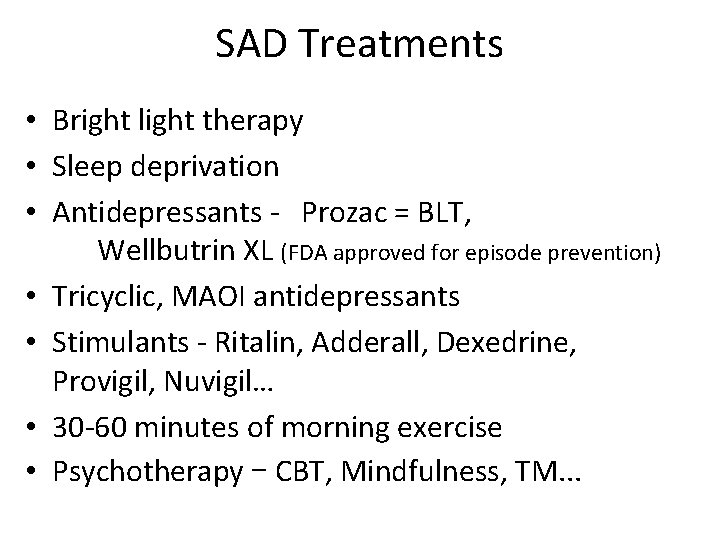 SAD Treatments

• Bright light therapy
• Sleep deprivation
• Antidepressants - Prozac = BLT, Wellbutrin XL (FDA approved for episode prevention)
• Tricyclic, MAOI antidepressants
• Stimulants - Ritalin, Adderall, Dexedrine, Provigil, Nuvigil…
• 30-60 minutes of morning exercise
• Psychotherapy – CBT, Mindfulness, TM…